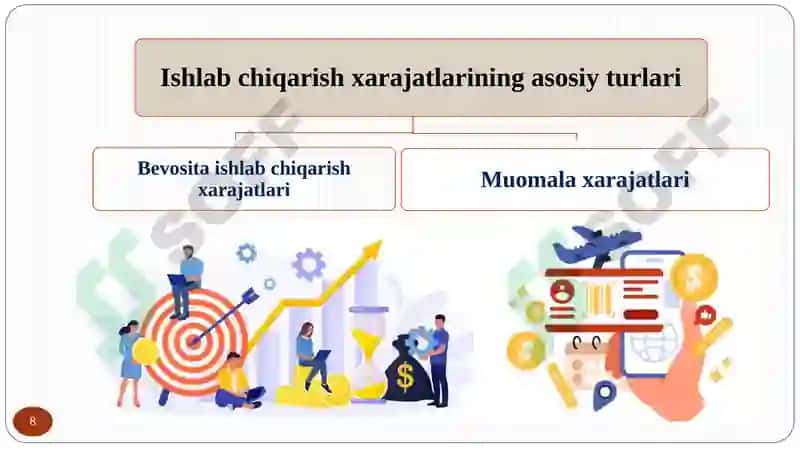 Ishlab chiqarish xarajatlarining asosiy turlari

Bevosita ishlab chiqarish xarajatlari

Muomala xarajatlari

SOFF

SOFF

8